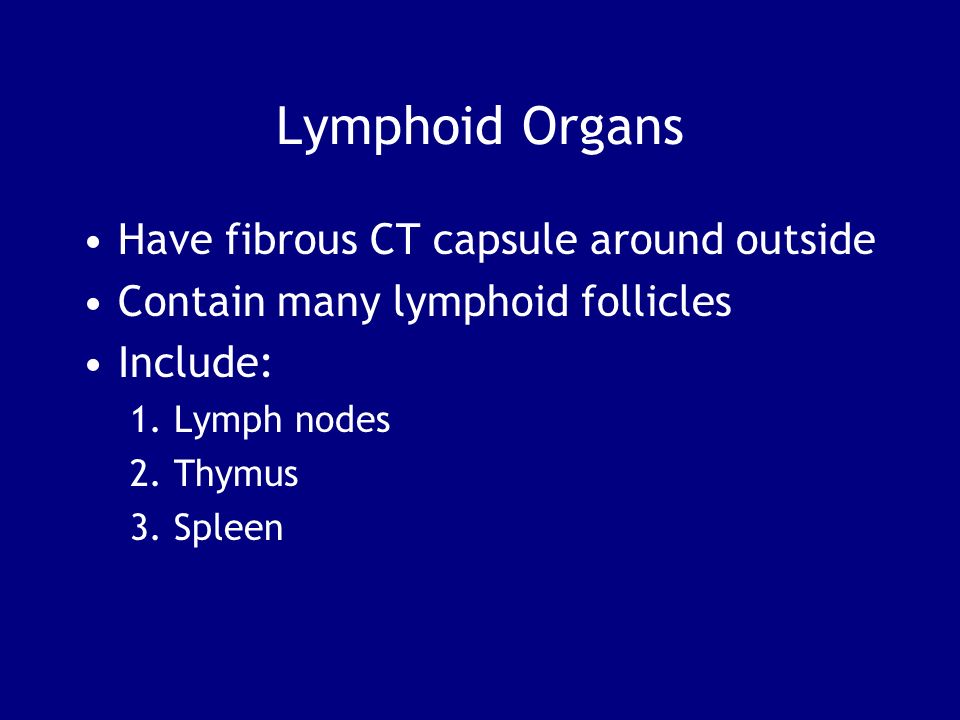 Lymphoid Organs

• Have fibrous CT capsule around outside
• Contain many lymphoid follicles
• Include:
1. Lymph nodes
2. Thymus
3. Spleen